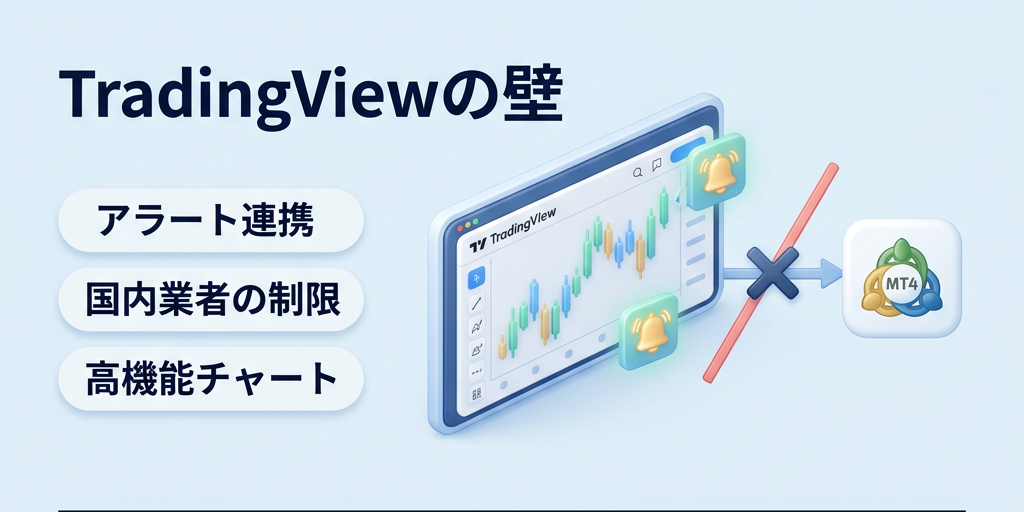 TradingViewの壁

アラート連携

国内業者の制限

高機能チャート

TradingView

MT4